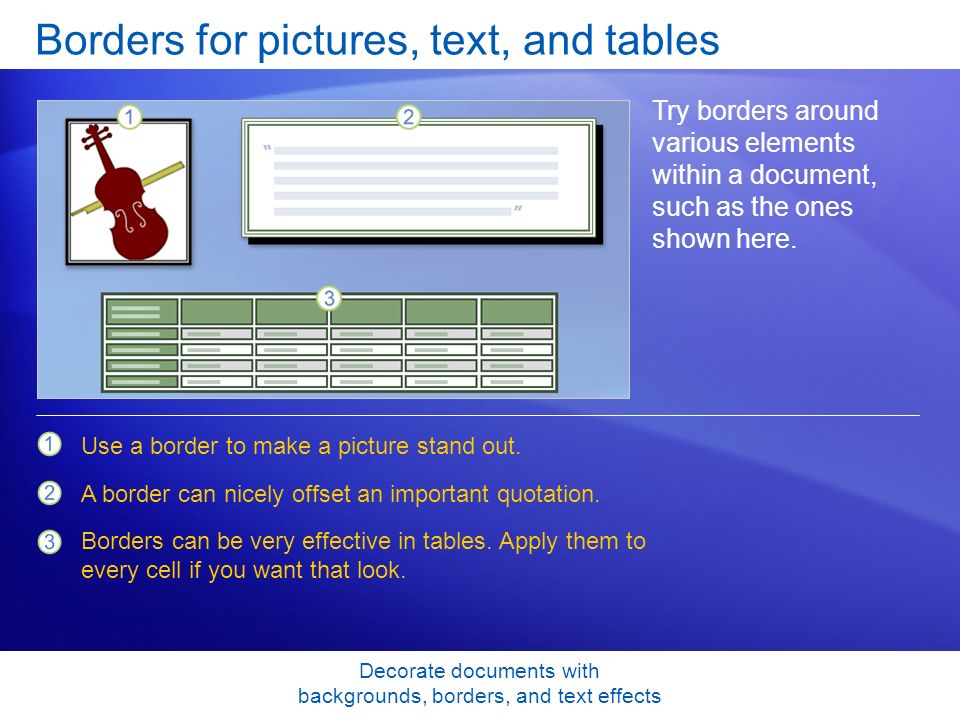 Borders for pictures, text, and tables

1

2

"

"

3

Try borders around various elements within a document, such as the ones shown here.

1 Use a border to make a picture stand out.

2 A border can nicely offset an important quotation.

3 Borders can be very effective in tables. Apply them to every cell if you want that look.

Decorate documents with backgrounds, borders, and text effects